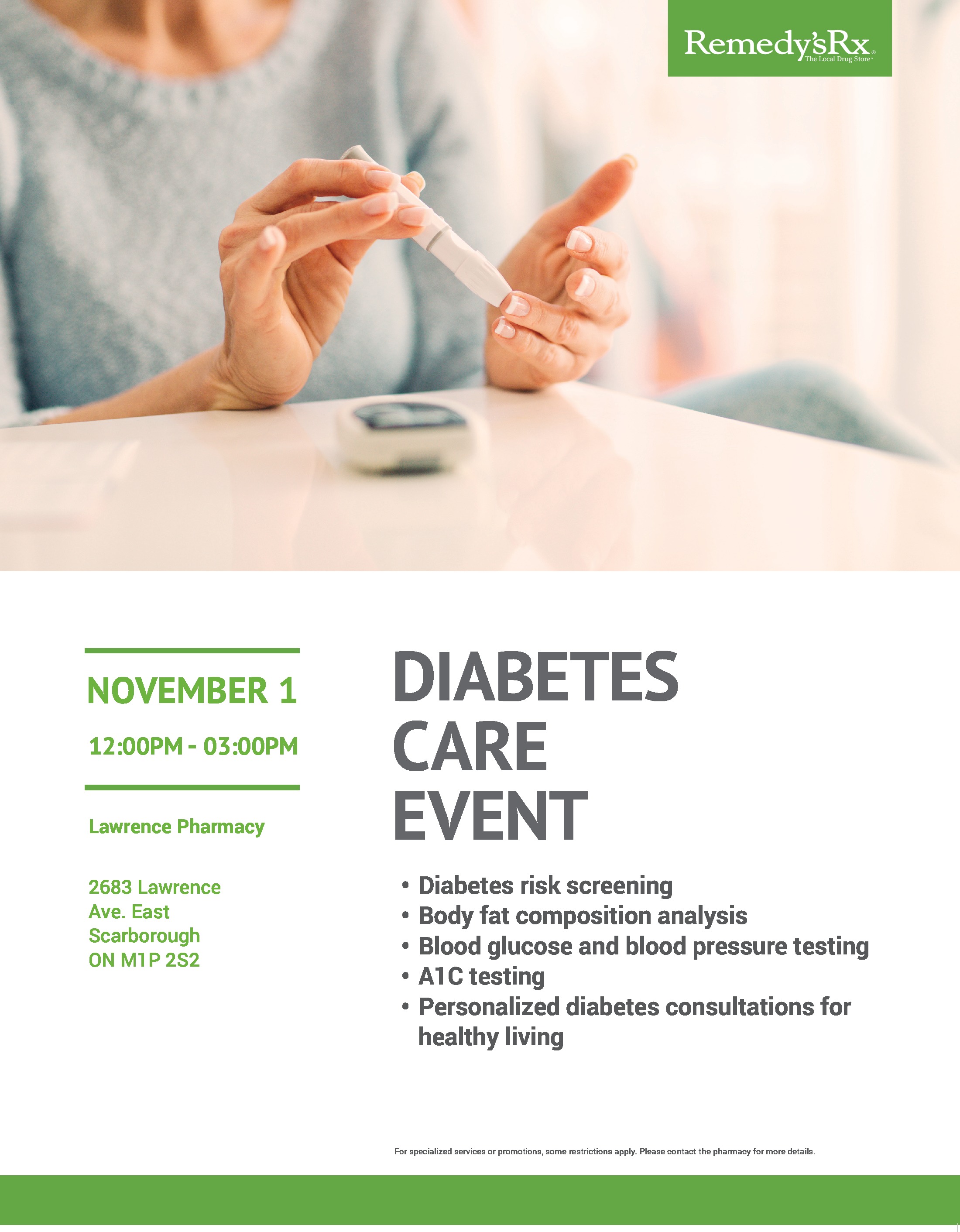 Remedy'sRx®
The Local Drug Store™

NOVEMBER 1

12:00PM - 03:00PM

Lawrence Pharmacy

2683 Lawrence Ave. East
Scarborough
ON M1P 2S2

DIABETES CARE EVENT

• Diabetes risk screening
• Body fat composition analysis
• Blood glucose and blood pressure testing
• A1C testing
• Personalized diabetes consultations for healthy living

For specialized services or promotions, some restrictions apply. Please contact the pharmacy for more details.